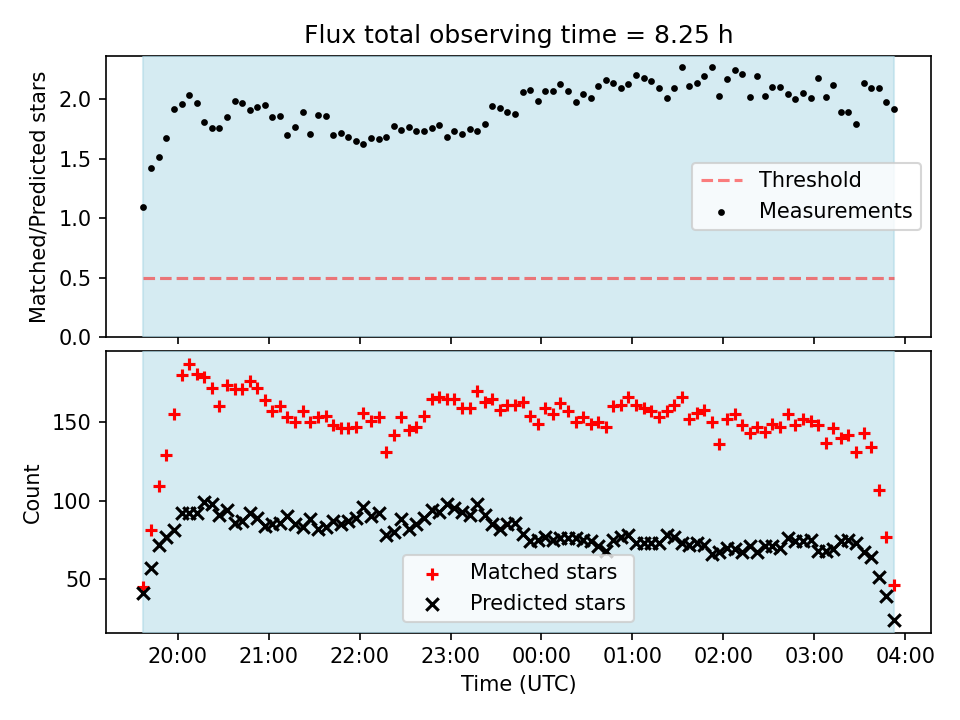 Flux total observing time = 8.25 h

Matched/Predicted stars

2.0
1.5
1.0
0.5
0.0

Threshold
Measurements

Count

150
100
50

Matched stars
Predicted stars

20:00
21:00
22:00
23:00
00:00
01:00
02:00
03:00
04:00

Time (UTC)